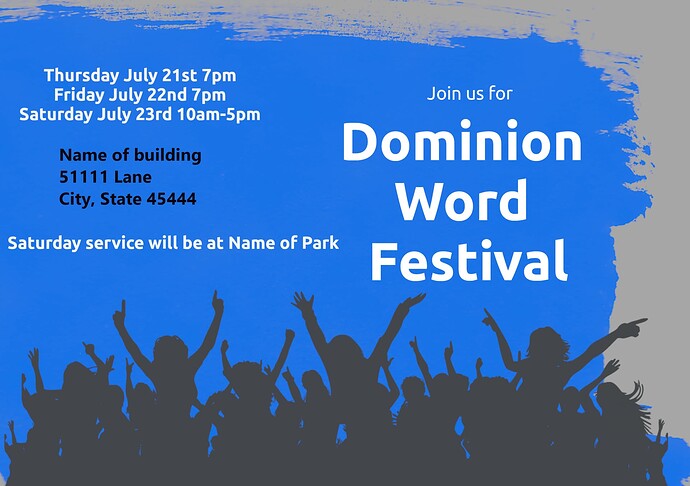 Thursday July 21st 7pm
Friday July 22nd 7pm
Saturday July 23rd 10am-5pm

Name of building
51111 Lane
City, State 45444

Saturday service will be at Name of Park

Join us for

Dominion Word Festival